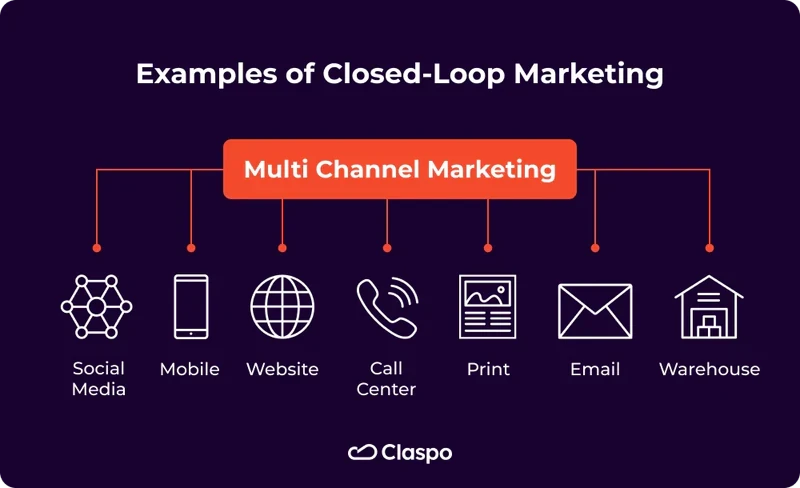 Examples of Closed-Loop Marketing

Multi Channel Marketing

Social Media

Mobile

Website

Call Center

Print

Email

Warehouse

Claspo